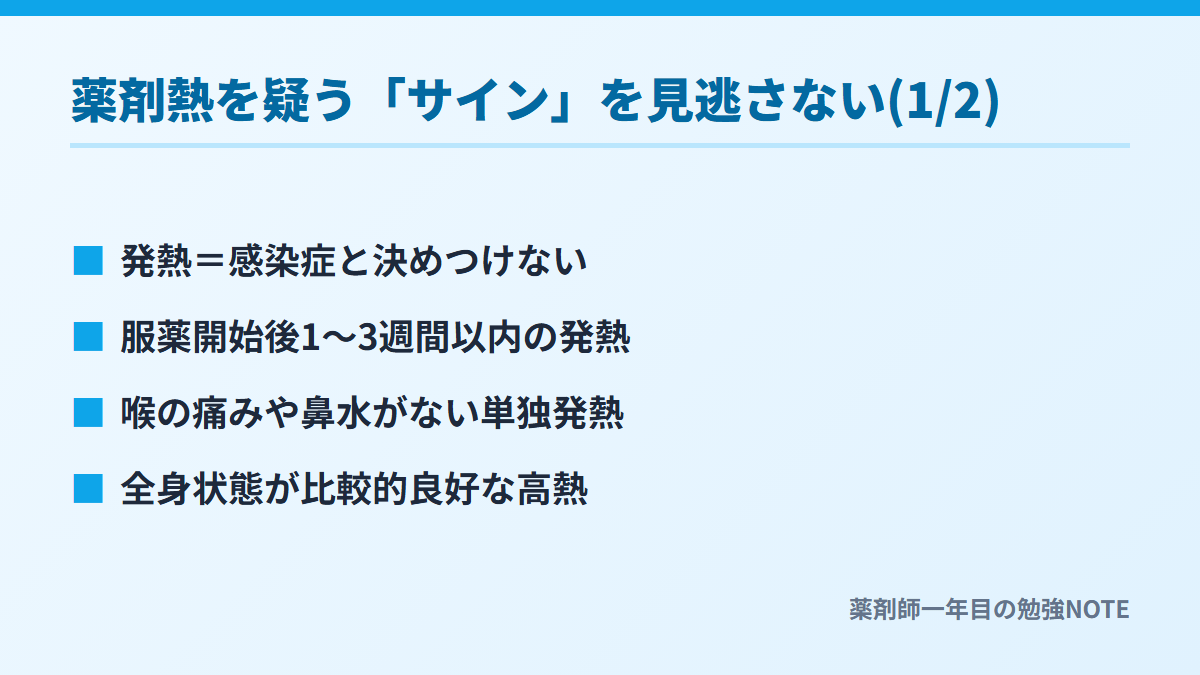 薬剤熱を疑う「サイン」を見逃さない(1/2)

■ 発熱＝感染症と決めつけない

■ 服薬開始後1〜3週間以内の発熱

■ 喉の痛みや鼻水がない単独発熱

■ 全身状態が比較的良好な高熱

薬剤師一年目の勉強NOTE